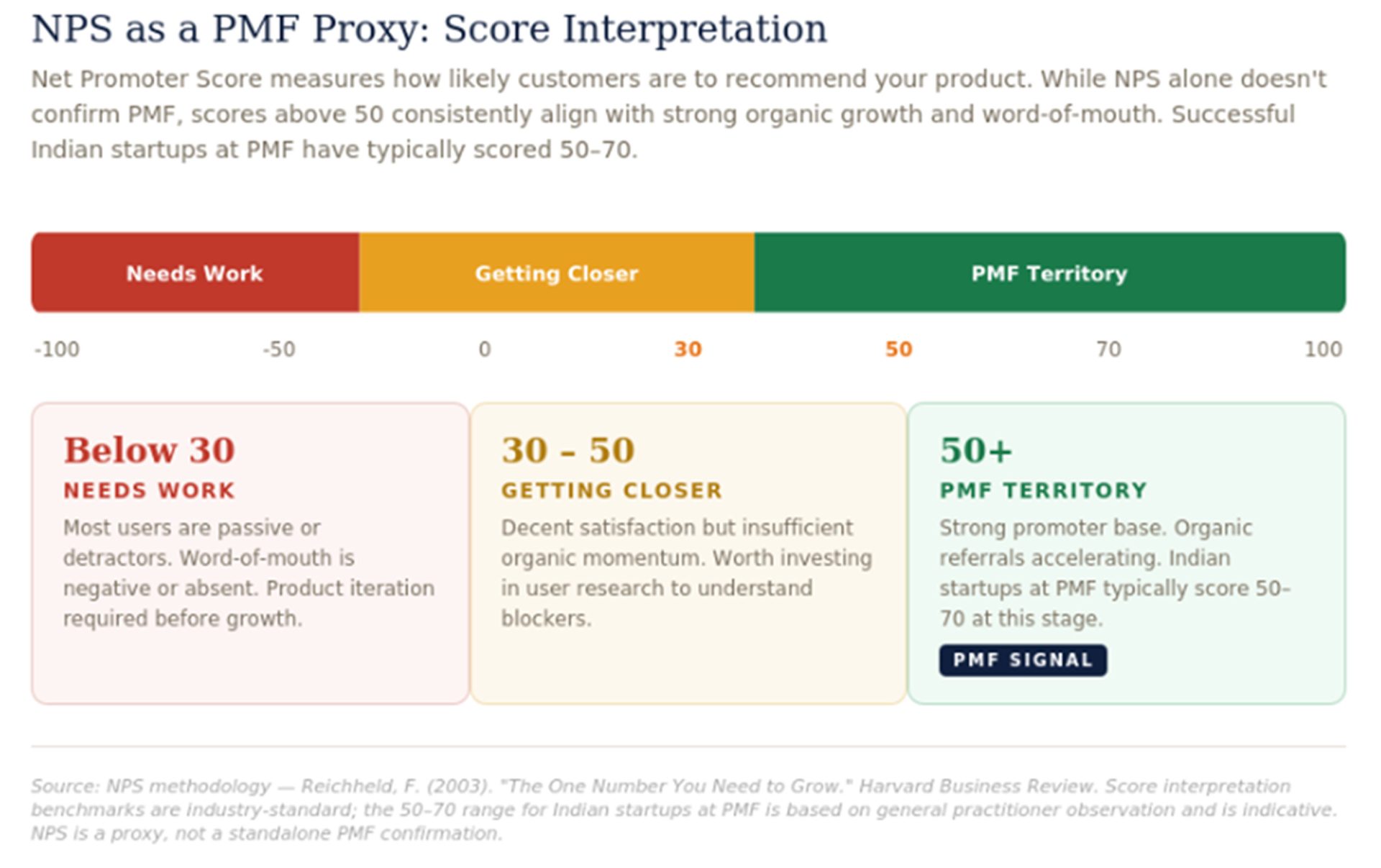 NPS as a PMF Proxy: Score Interpretation

Net Promoter Score measures how likely customers are to recommend your product. While NPS alone doesn't confirm PMF, scores above 50 consistently align with strong organic growth and word-of-mouth. Successful Indian startups at PMF have typically scored 50–70.

Needs Work

Getting Closer

PMF Territory

-100 -50 0 30 50 70 100

Below 30
NEEDS WORK
Most users are passive or detractors. Word-of-mouth is negative or absent. Product iteration required before growth.

30 – 50
GETTING CLOSER
Decent satisfaction but insufficient organic momentum. Worth investing in user research to understand blockers.

50+
PMF TERRITORY
Strong promoter base. Organic referrals accelerating. Indian startups at PMF typically score 50–70 at this stage.

PMF SIGNAL

Source: NPS methodology — Reichheld, F. (2003). "The One Number You Need to Grow." Harvard Business Review. Score interpretation benchmarks are industry-standard; the 50–70 range for Indian startups at PMF is based on general practitioner observation and is indicative. NPS is a proxy, not a standalone PMF confirmation.